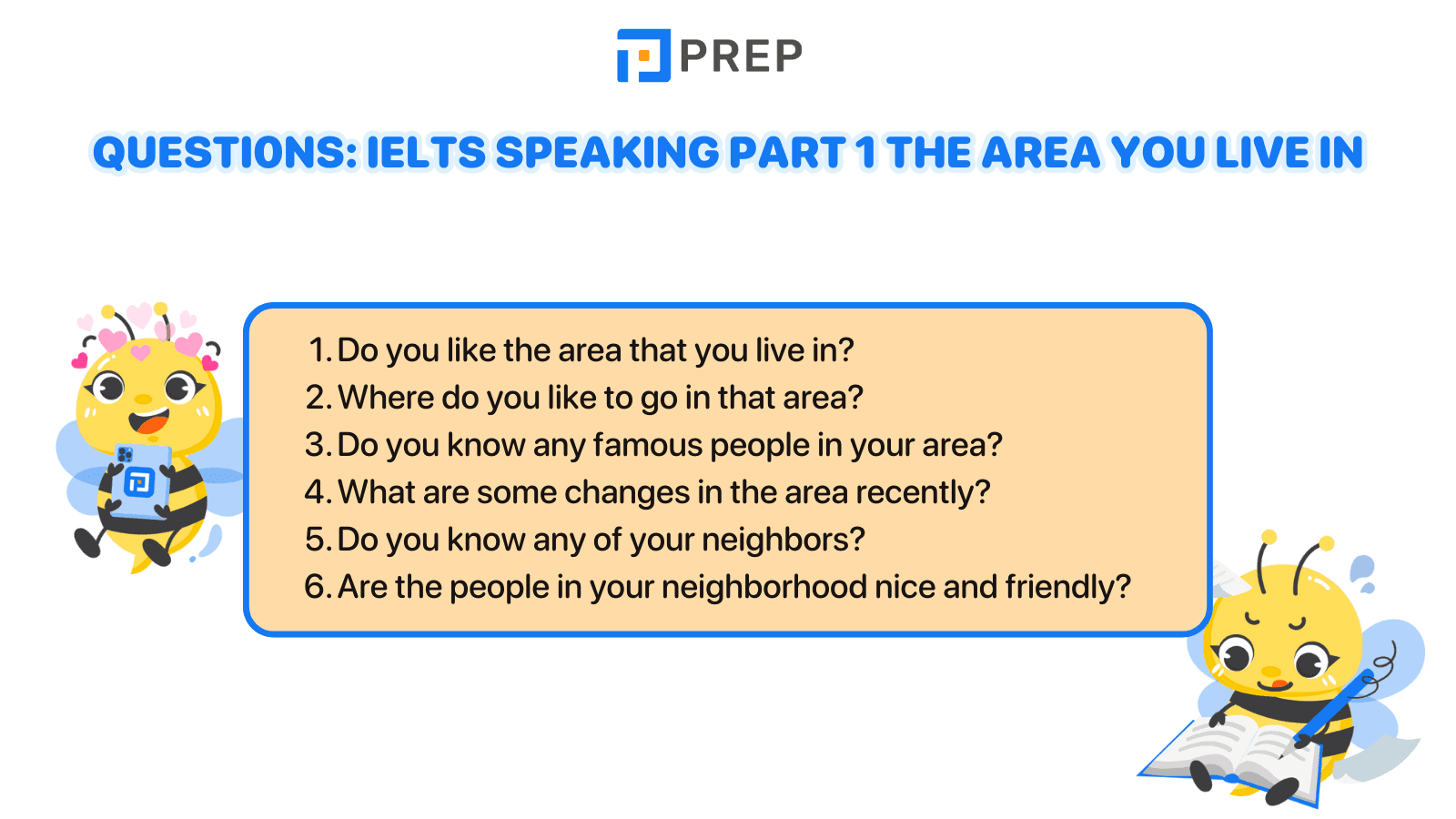 PREP

QUESTIONS: IELTS SPEAKING PART 1 THE AREA YOU LIVE IN

1. Do you like the area that you live in?
2. Where do you like to go in that area?
3. Do you know any famous people in your area?
4. What are some changes in the area recently?
5. Do you know any of your neighbors?
6. Are the people in your neighborhood nice and friendly?